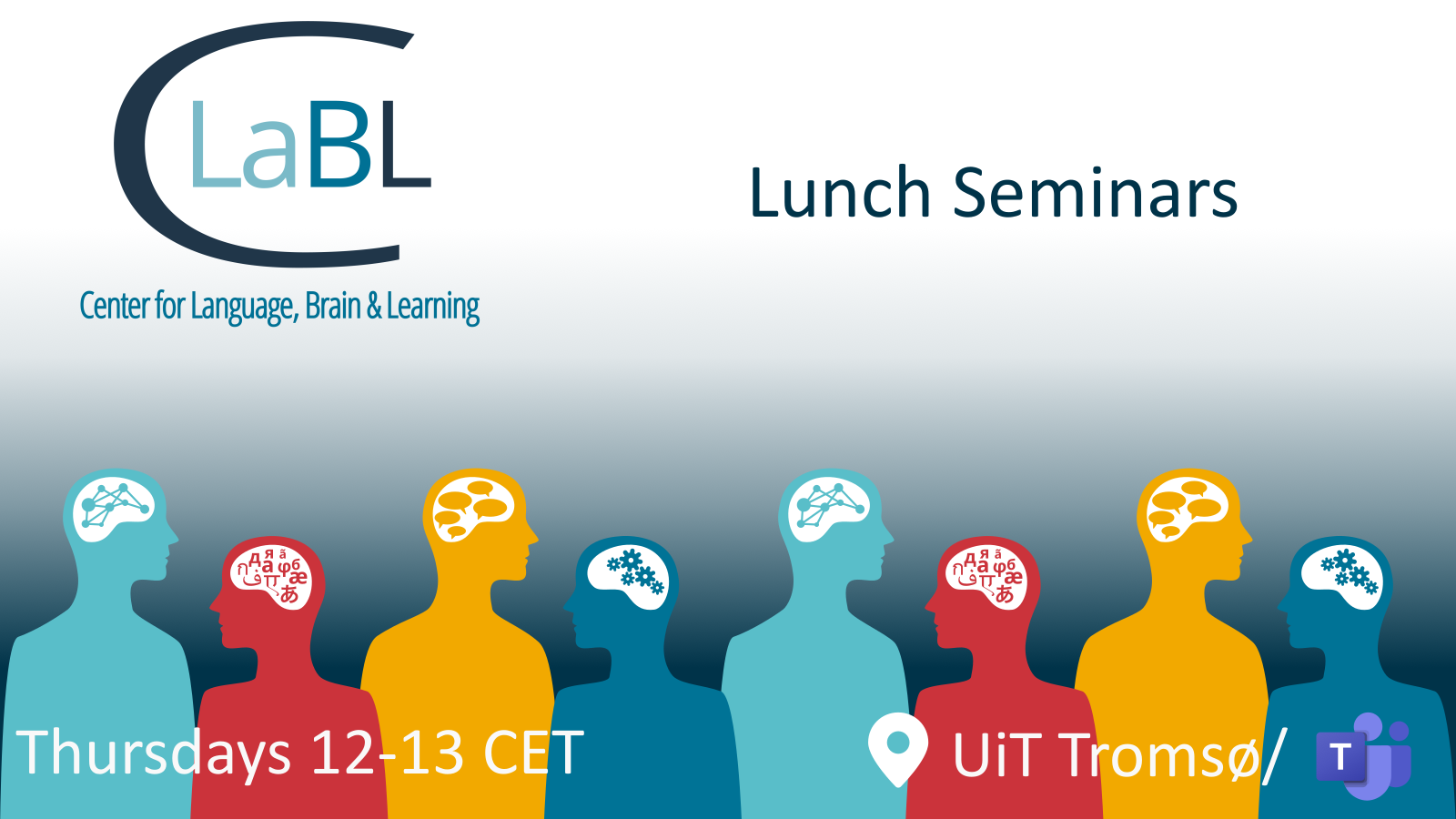 CLaBL

Center for Language, Brain & Learning

Lunch Seminars

Thursdays 12-13 CET

UiT Tromsø/

T